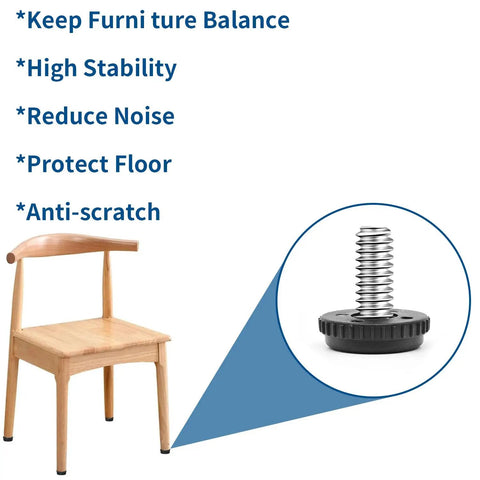 *Keep Furni ture Balance

*High Stability

*Reduce Noise

*Protect Floor

*Anti-scratch